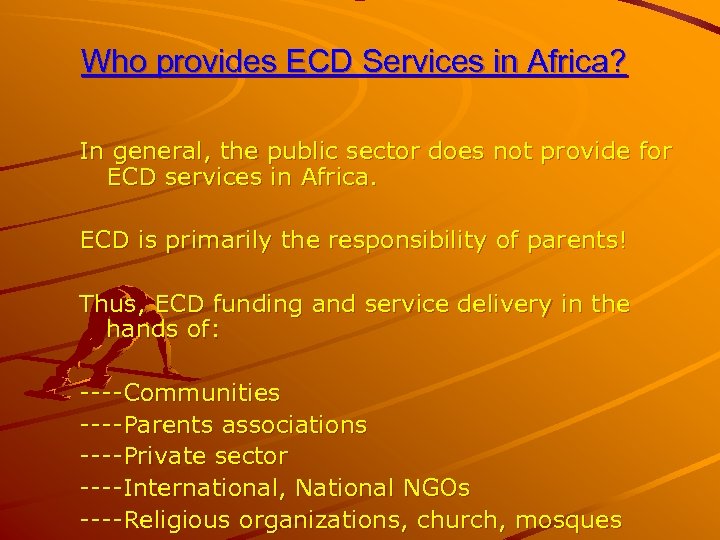 Who provides ECD Services in Africa?

In general, the public sector does not provide for ECD services in Africa.

ECD is primarily the responsibility of parents!

Thus, ECD funding and service delivery in the hands of:

----Communities
----Parents associations
----Private sector
----International, National NGOs
----Religious organizations, church, mosques